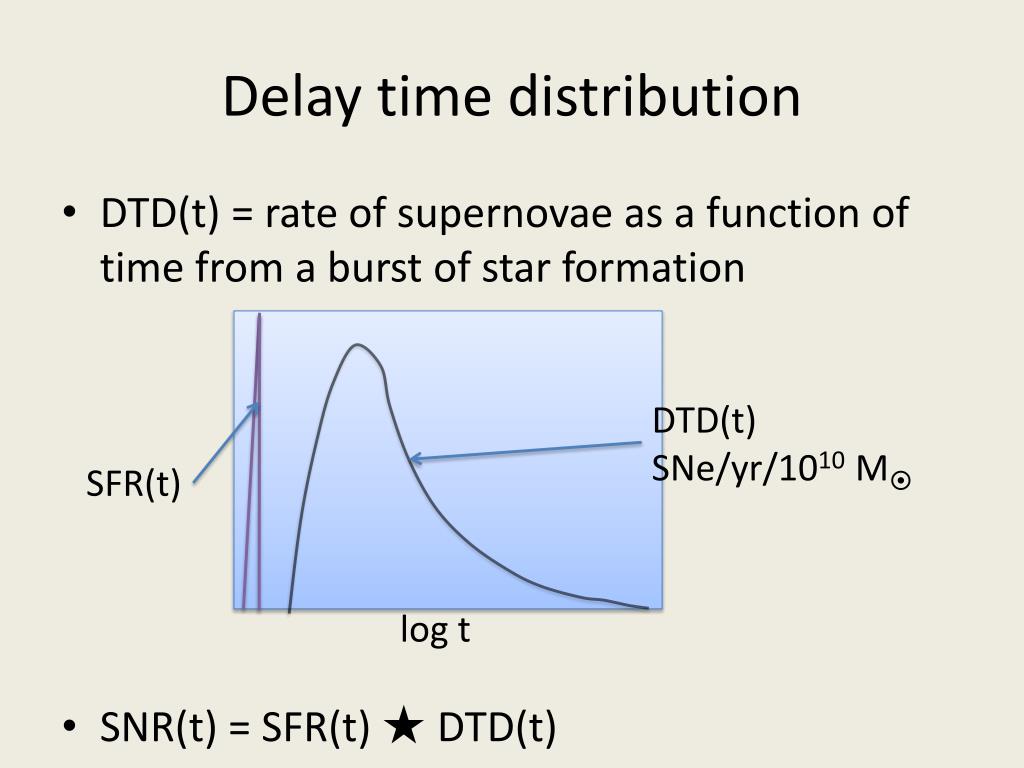 Delay time distribution

• DTD(t) = rate of supernovae as a function of time from a burst of star formation

SFR(t)

DTD(t)
SNe/yr/$10^{10}$ $M_{\odot}$

log t

• SNR(t) = SFR(t) ★ DTD(t)